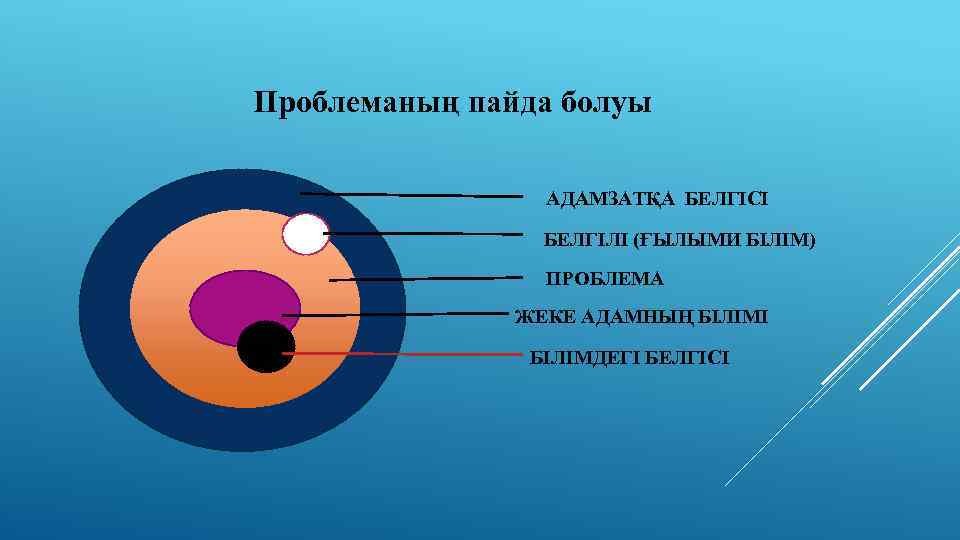 Проблеманың пайда болуы

АДАМЗАТҚА БЕЛГІСІ

БЕЛГІЛІ (ҒЫЛЫМИ БІЛІМ)

ПРОБЛЕМА

ЖЕКЕ АДАМНЫҢ БІЛІМІ

БІЛІМДЕГІ БЕЛГІСІ